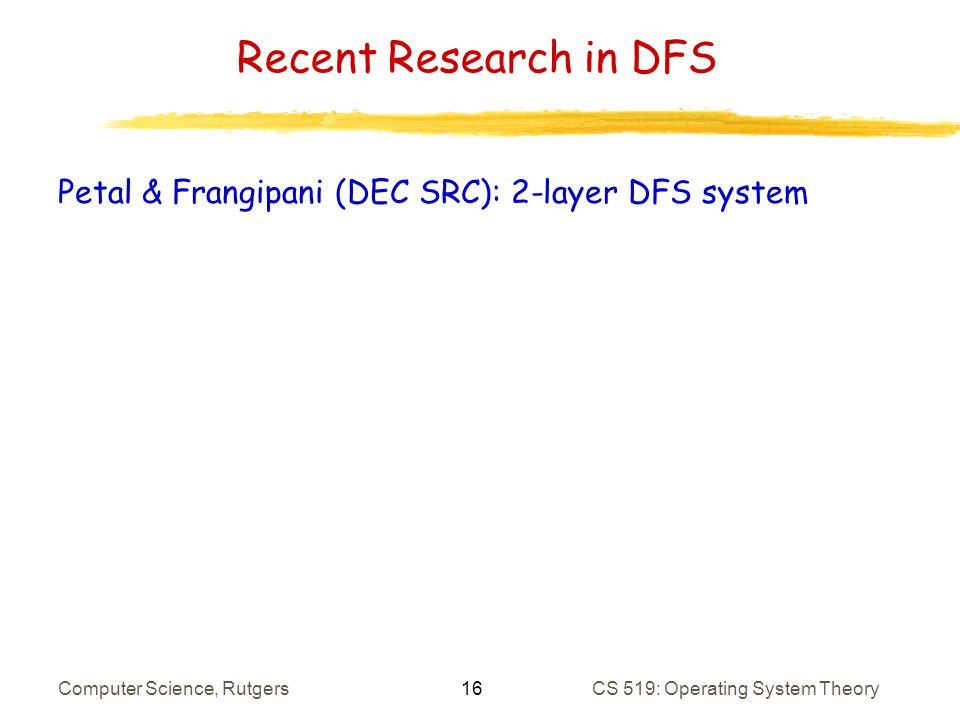 Recent Research in DFS

Petal & Frangipani (DEC SRC): 2-layer DFS system

Computer Science, Rutgers

16

CS 519: Operating System Theory